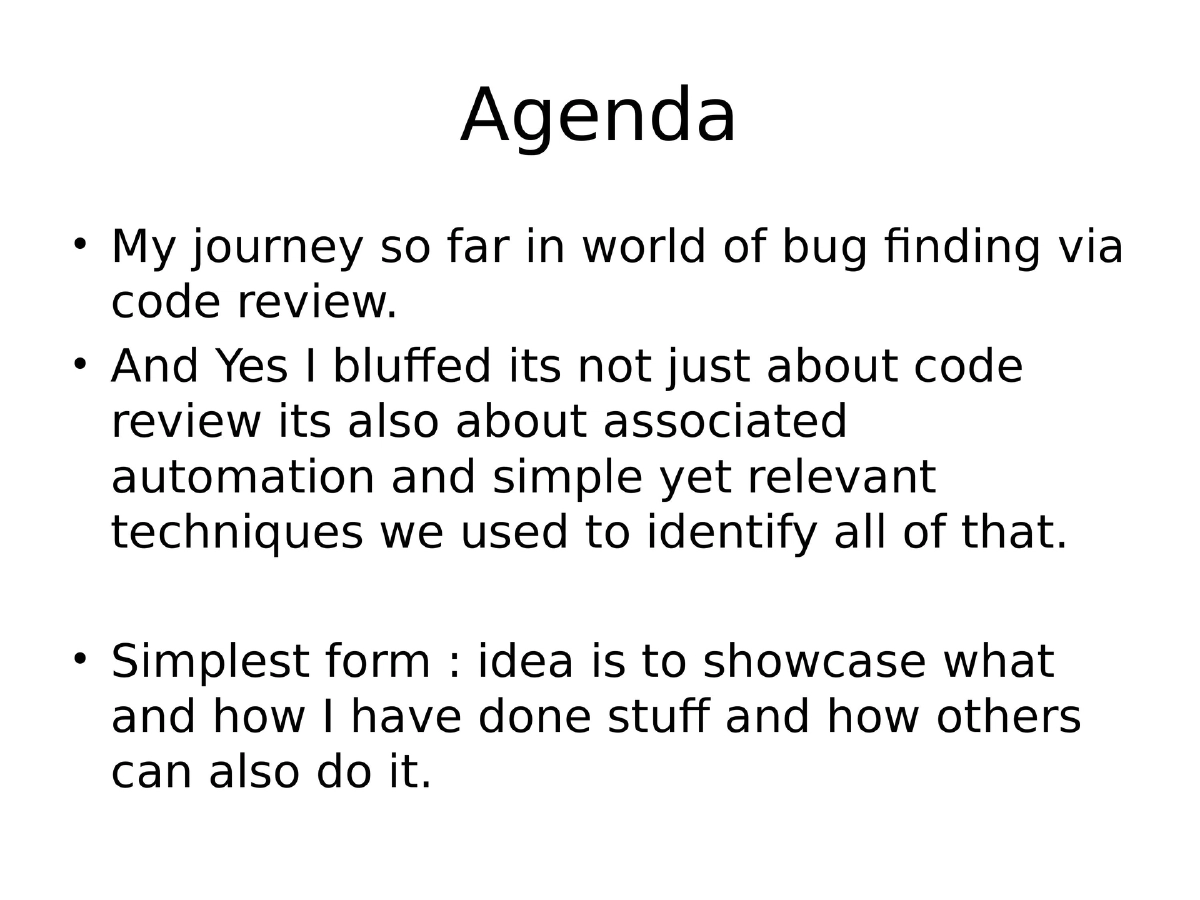 Agenda

• My journey so far in world of bug finding via code review.
• And Yes I bluffed its not just about code review its also about associated automation and simple yet relevant techniques we used to identify all of that.

• Simplest form : idea is to showcase what and how I have done stuff and how others can also do it.